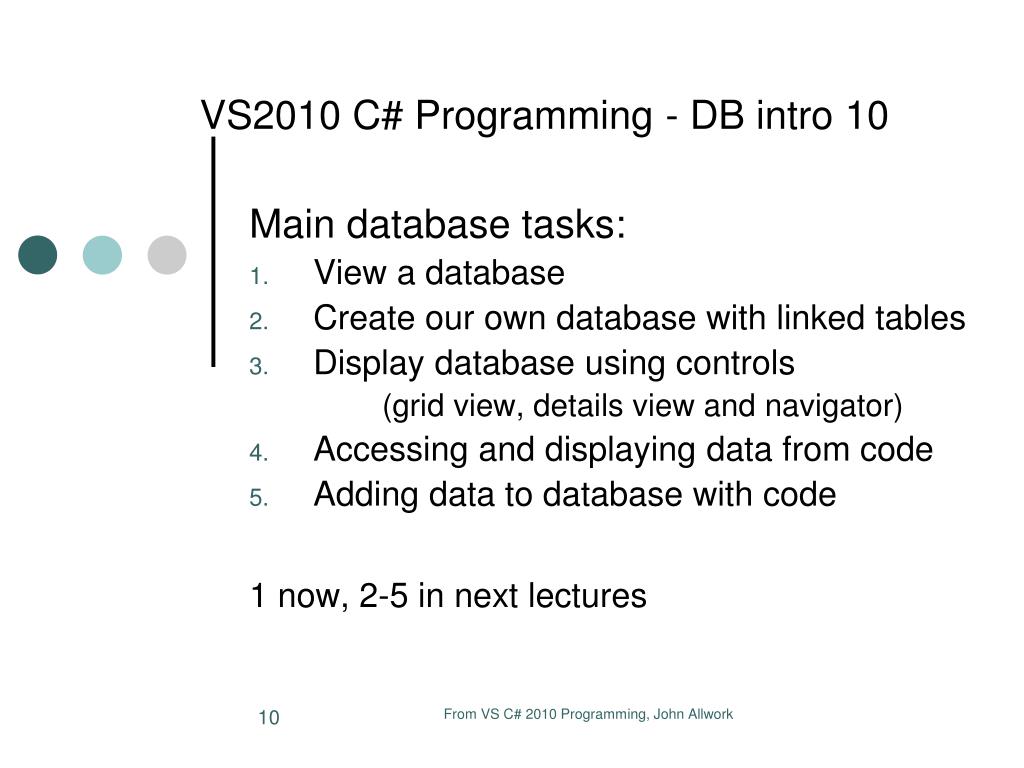 VS2010 C# Programming - DB intro 10

Main database tasks:
1. View a database
2. Create our own database with linked tables
3. Display database using controls
(grid view, details view and navigator)
4. Accessing and displaying data from code
5. Adding data to database with code

1 now, 2-5 in next lectures

10

From VS C# 2010 Programming, John Allwork